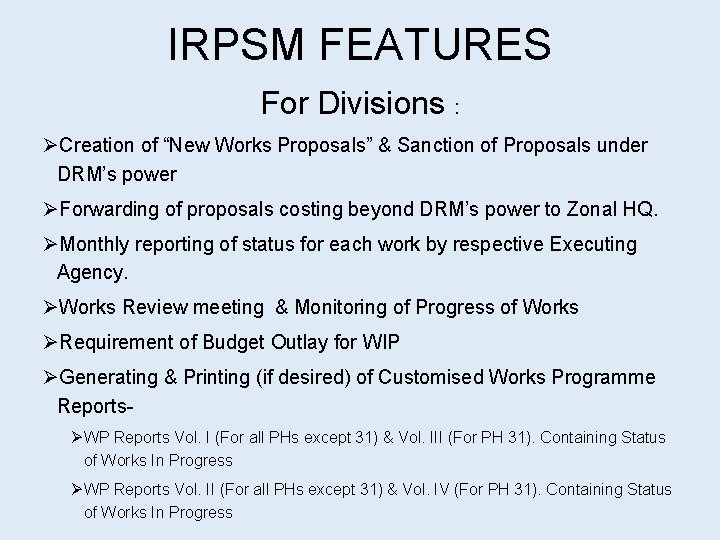 IRPSM FEATURES

For Divisions :

➢Creation of “New Works Proposals” & Sanction of Proposals under DRM’s power

➢Forwarding of proposals costing beyond DRM’s power to Zonal HQ.

➢Monthly reporting of status for each work by respective Executing Agency.

➢Works Review meeting & Monitoring of Progress of Works

➢Requirement of Budget Outlay for WIP

➢Generating & Printing (if desired) of Customised Works Programme Reports-

➢WP Reports Vol. I (For all PHs except 31) & Vol. III (For PH 31). Containing Status of Works In Progress

➢WP Reports Vol. II (For all PHs except 31) & Vol. IV (For PH 31). Containing Status of Works In Progress